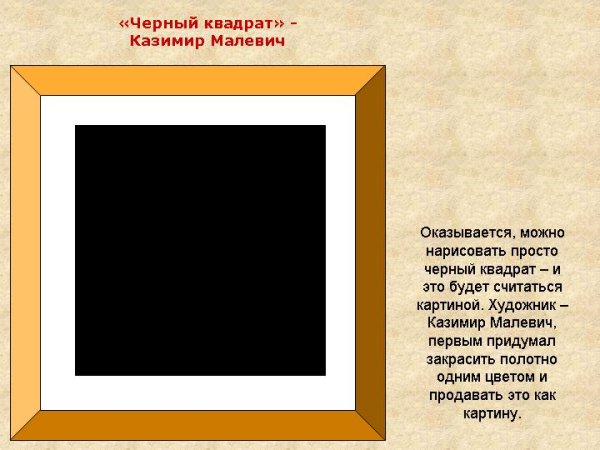 «Черный квадрат» – Казимир Малевич

Оказывается, можно нарисовать просто черный квадрат – и это будет считаться картиной. Художник – Казимир Малевич, первым придумал закрасить полотно одним цветом и продавать это как картину.